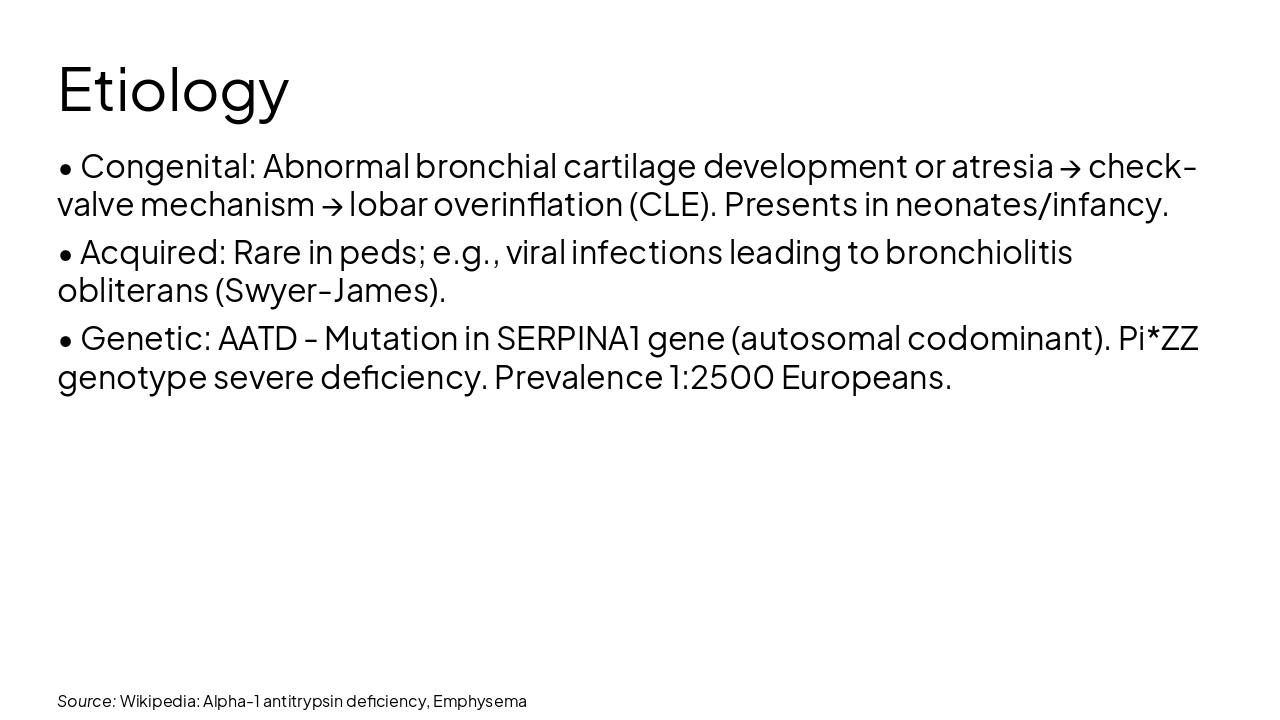 Etiology

• Congenital: Abnormal bronchial cartilage development or atresia → check-valve mechanism → lobar overinflation (CLE). Presents in neonates/infancy.

• Acquired: Rare in peds; e.g., viral infections leading to bronchiolitis obliterans (Swyer-James).

• Genetic: AATD - Mutation in SERPINA1 gene (autosomal codominant). Pi*ZZ genotype severe deficiency. Prevalence 1:2500 Europeans.

Source: Wikipedia: Alpha-1 antitrypsin deficiency, Emphysema